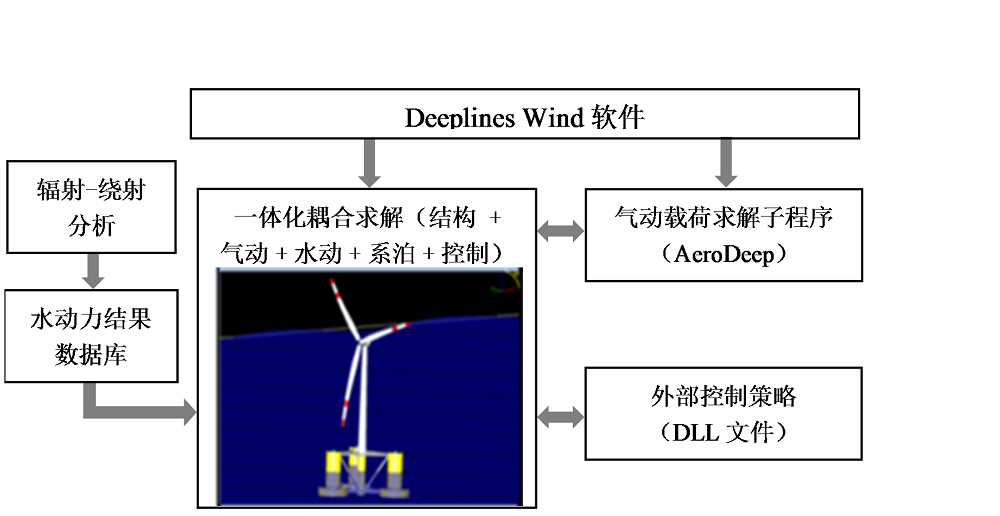 Deeplines Wind 软件

辐射-绕射分析

水动力结果数据库

一体化耦合求解（结构 + 气动 + 水动 + 系泊 + 控制）

气动载荷求解子程序（AeroDeep）

外部控制策略（DLL 文件）